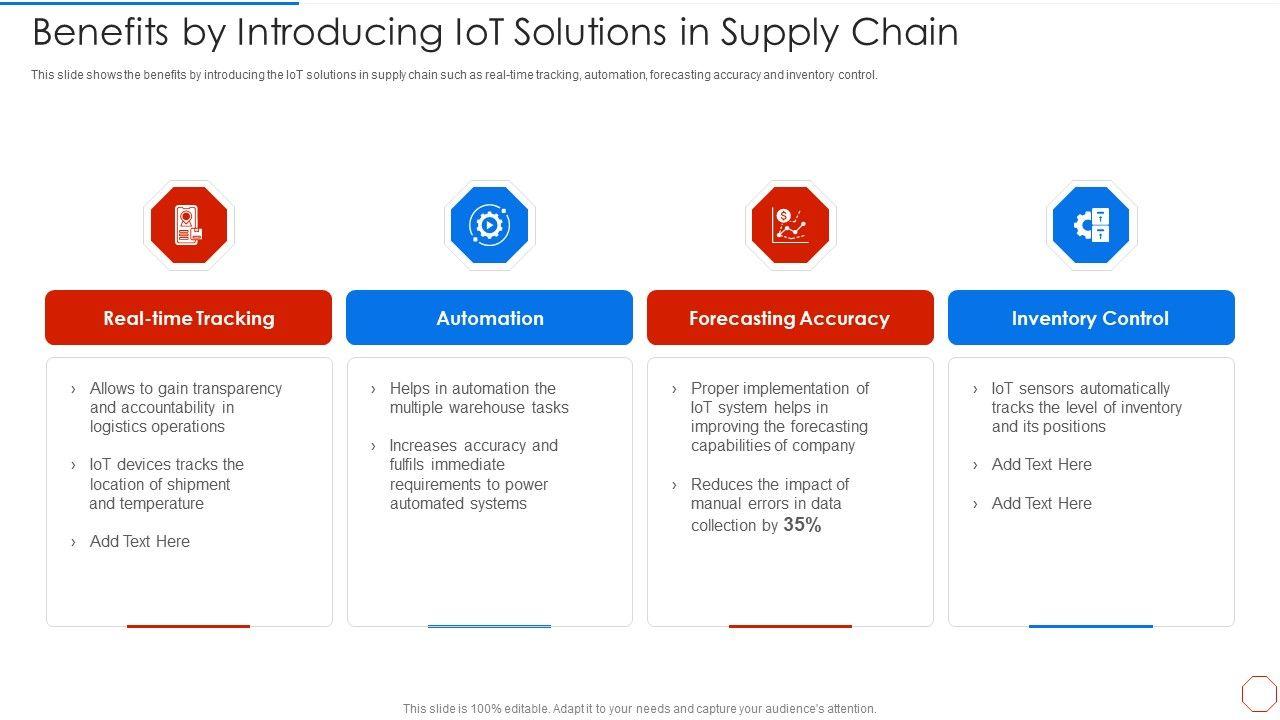 Benefits by Introducing IoT Solutions in Supply Chain

This slide shows the benefits by introducing the IoT solutions in supply chain such as real-time tracking, automation, forecasting accuracy and inventory control.

Real-time Tracking

› Allows to gain transparency and accountability in logistics operations

› IoT devices tracks the location of shipment and temperature

› Add Text Here

Automation

› Helps in automation the multiple warehouse tasks

› Increases accuracy and fulfils immediate requirements to power automated systems

Forecasting Accuracy

› Proper implementation of IoT system helps in improving the forecasting capabilities of company

› Reduces the impact of manual errors in data collection by 35%

Inventory Control

› IoT sensors automatically tracks the level of inventory and its positions

› Add Text Here

› Add Text Here

This slide is 100% editable. Adapt it to your needs and capture your audience's attention.